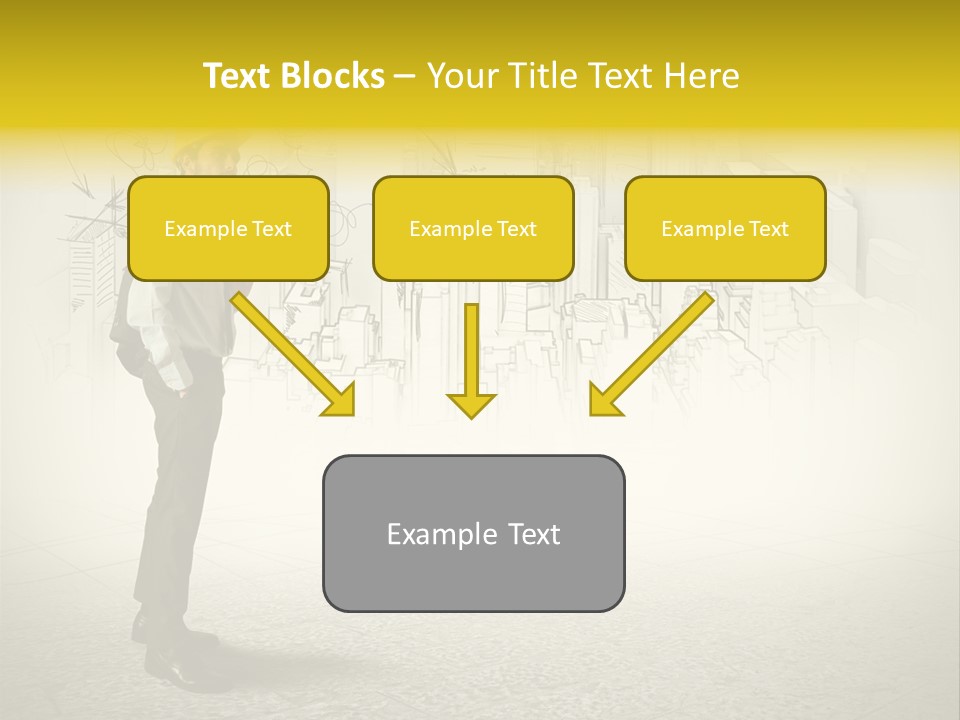 Text Blocks – Your Title Text Here

Example Text

Example Text

Example Text

Example Text